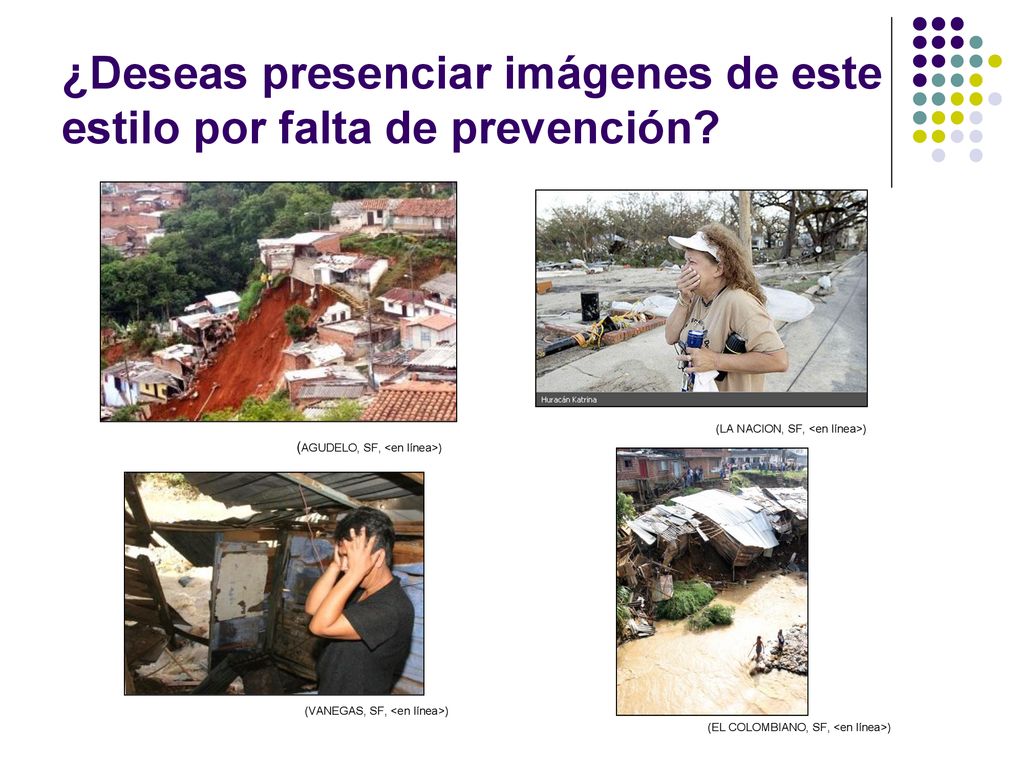 ¿Deseas presenciar imágenes de este estilo por falta de prevención?

Huracán Katrina

(LA NACION, SF, <en línea>)

(AGUDELO, SF, <en línea>)

(VANEGAS, SF, <en línea>)

(EL COLOMBIANO, SF, <en línea>)